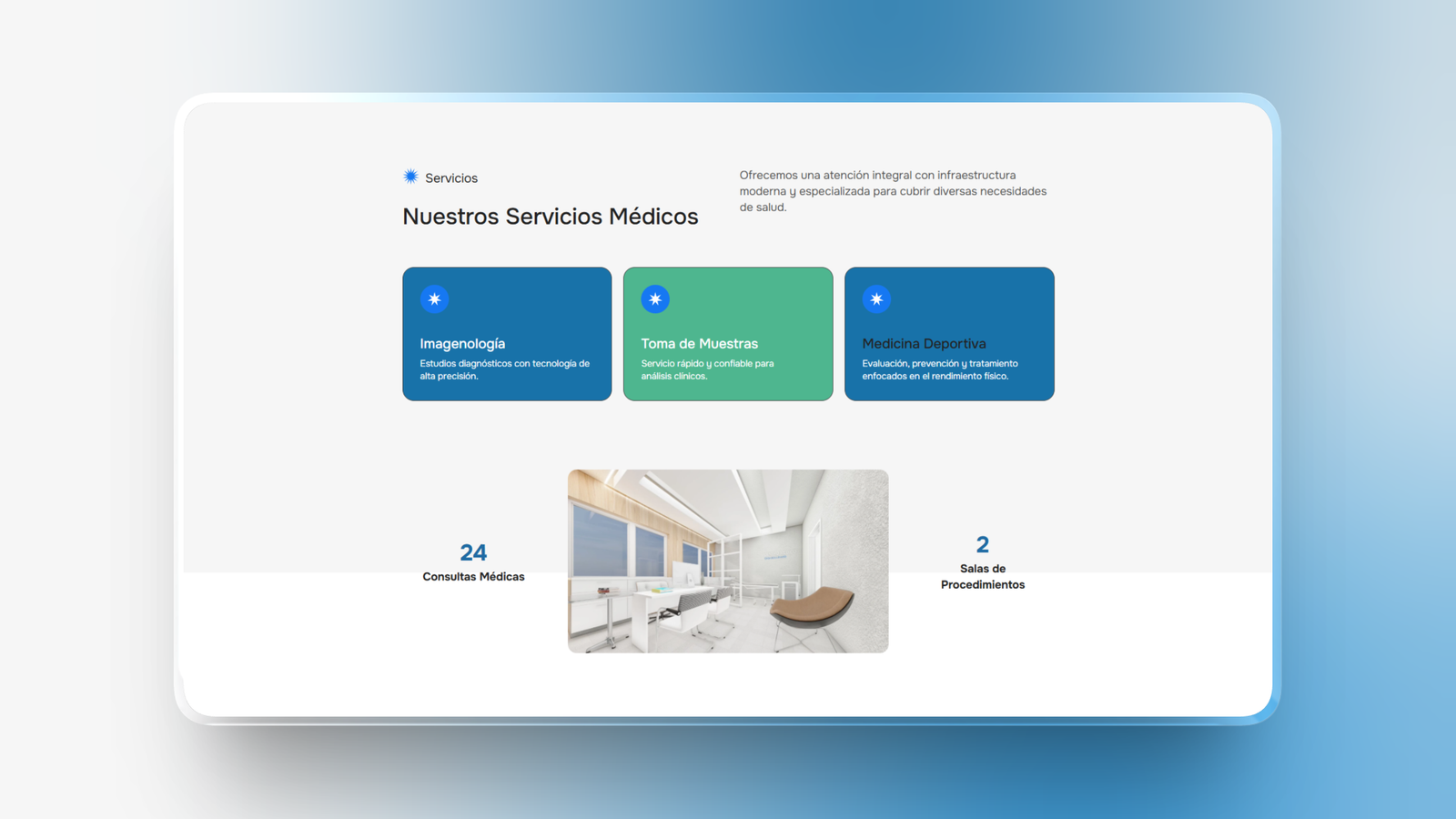 Servicios

Nuestros Servicios Médicos

Ofrecemos una atención integral con infraestructura moderna y especializada para cubrir diversas necesidades de salud.

Imagenología
Estudios diagnósticos con tecnología de alta precisión.

Toma de Muestras
Servicio rápido y confiable para análisis clínicos.

Medicina Deportiva
Evaluación, prevención y tratamiento enfocados en el rendimiento físico.

24
Consultas Médicas

2
Salas de Procedimientos